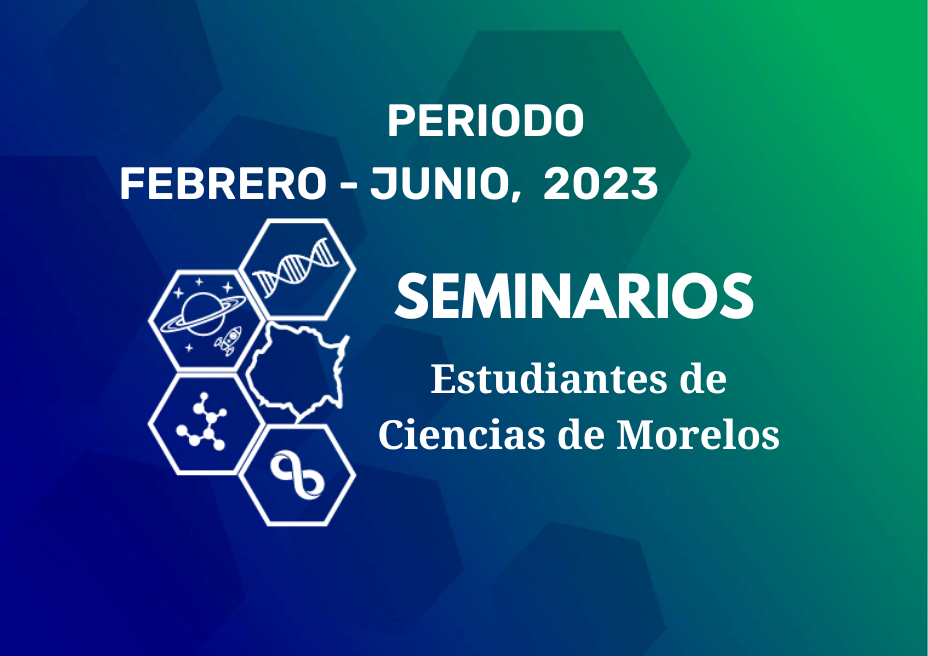 PERIODO
FEBRERO - JUNIO, 2023

SEMINARIOS

Estudiantes de
Ciencias de Morelos